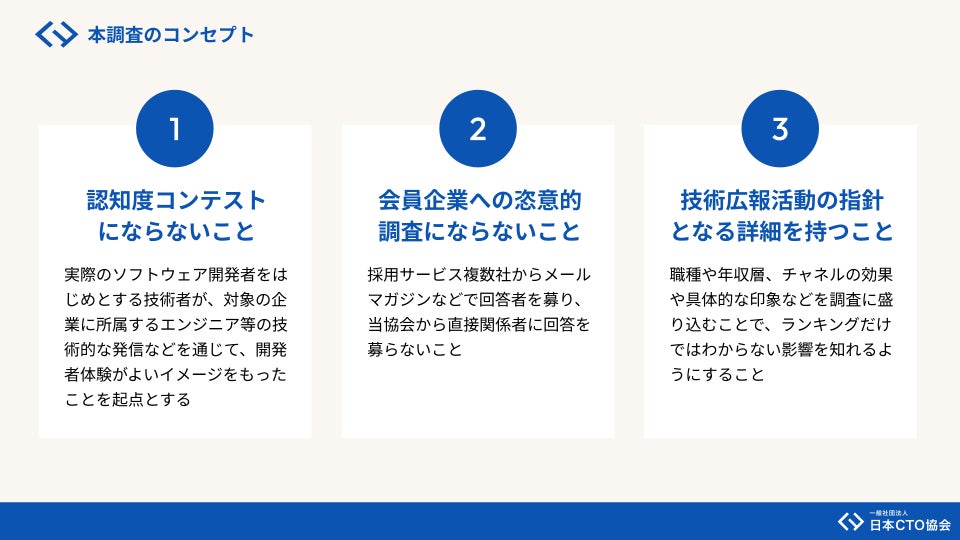 本調査のコンセプト

1

認知度コンテストにならないこと

実際のソフトウェア開発者をはじめとする技術者が、対象の企業に所属するエンジニア等の技術的な発信などを通じて、開発者体験がよいイメージをもったことを起点とする

2

会員企業への恣意的調査にならないこと

採用サービス複数社からメールマガジンなどで回答者を募り、当協会から直接関係者に回答を募らないこと

3

技術広報活動の指針となる詳細を持つこと

職種や年収層、チャネルの効果や具体的な印象などを調査に盛り込むことで、ランキングだけではわからない影響を知れるようにすること

一般社団法人
日本CTO協会